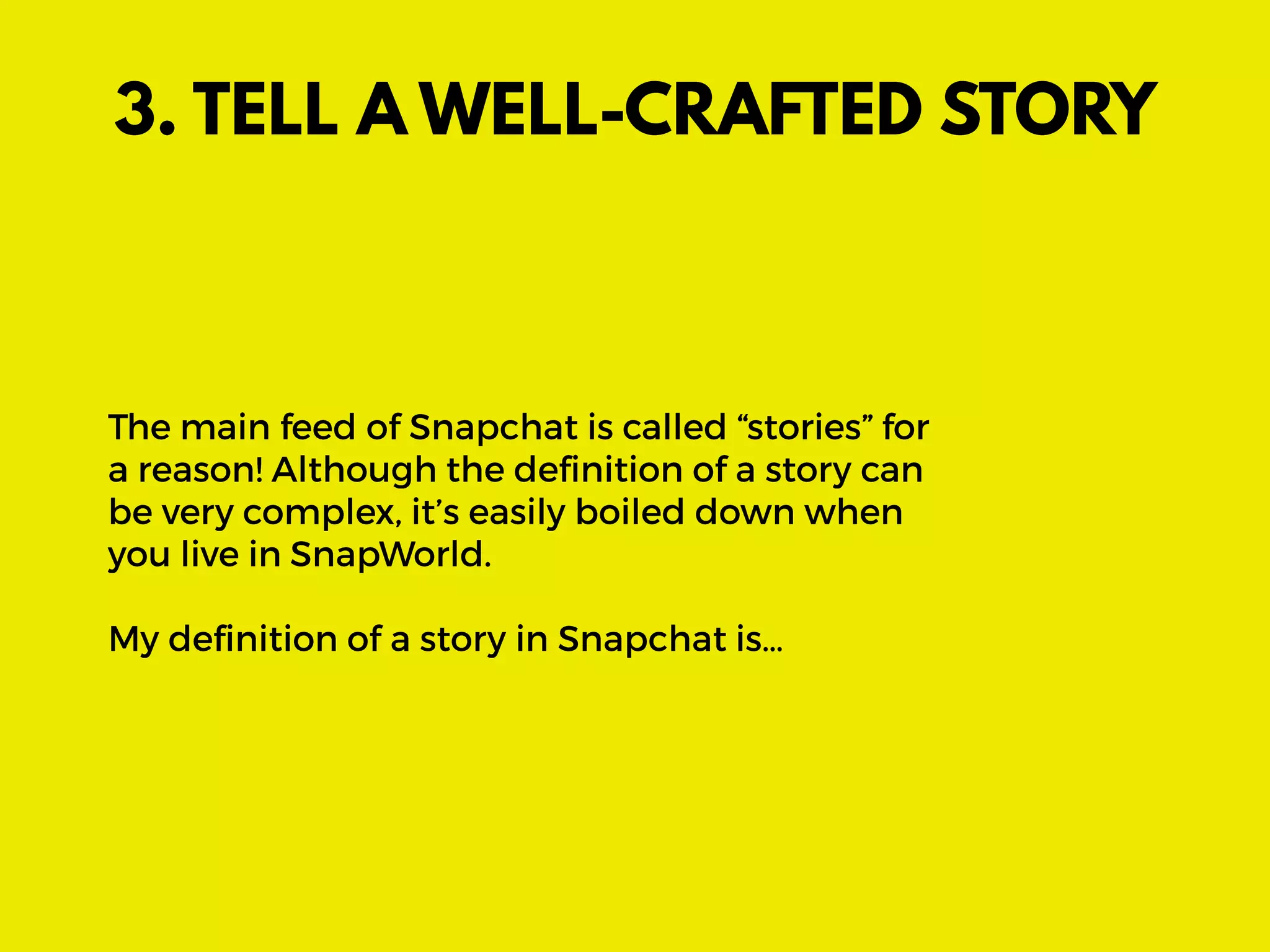 3. TELL A WELL-CRAFTED STORY

The main feed of Snapchat is called “stories” for a reason! Although the definition of a story can be very complex, it’s easily boiled down when you live in SnapWorld.

My definition of a story in Snapchat is…